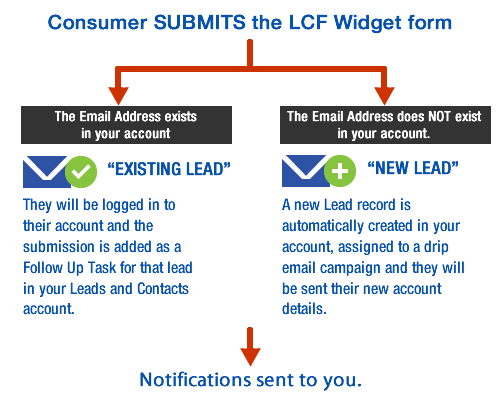 Consumer SUBMITS the LCF Widget form

The Email Address exists in your account

“EXISTING LEAD”

They will be logged in to their account and the submission is added as a Follow Up Task for that lead in your Leads and Contacts account.

The Email Address does NOT exist in your account.

“NEW LEAD”

A new Lead record is automatically created in your account, assigned to a drip email campaign and they will be sent their new account details.

Notifications sent to you.